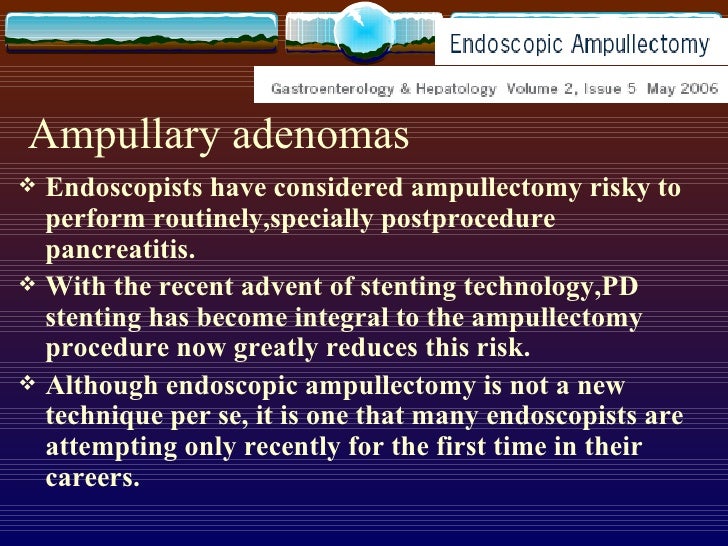 Endoscopic Ampullectomy

Gastroenterology & Hepatology Volume 2, Issue 5 May 2006

Ampullary adenomas

❖ Endoscopists have considered ampullectomy risky to perform routinely,specially postprocedure pancreatitis.

❖ With the recent advent of stenting technology,PD stenting has become integral to the ampullectomy procedure now greatly reduces this risk.

❖ Although endoscopic ampullectomy is not a new technique per se, it is one that many endoscopists are attempting only recently for the first time in their careers.